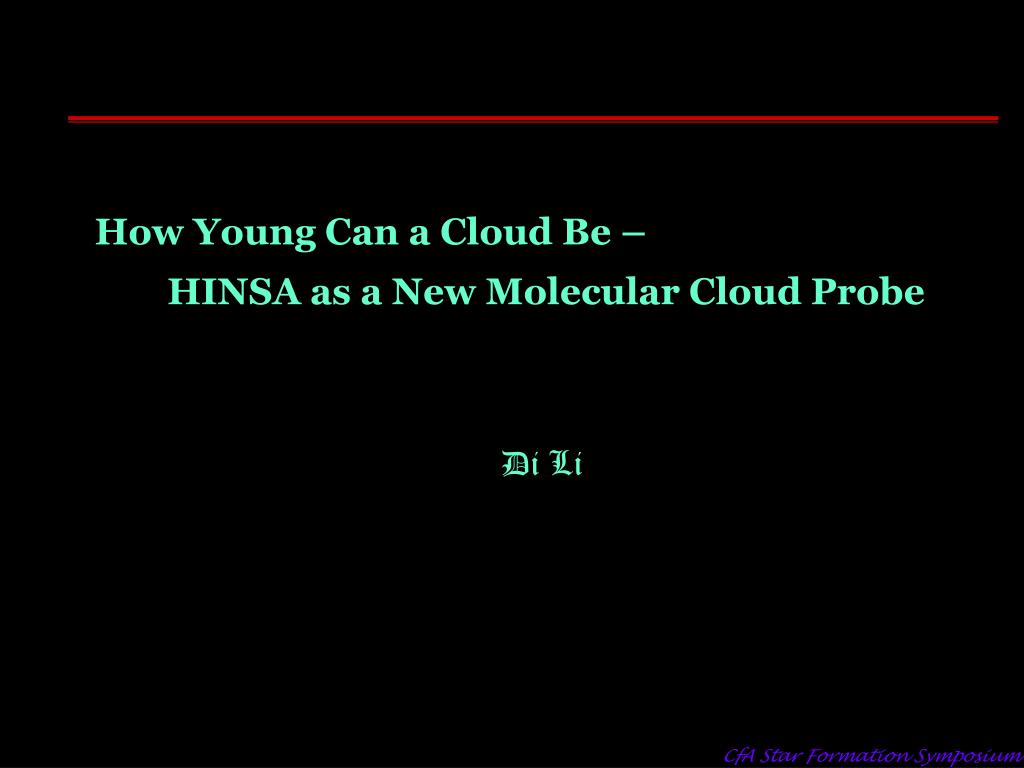 How Young Can a Cloud Be –

HINSA as a New Molecular Cloud Probe

Di Li

CfA Star Formation Symposium